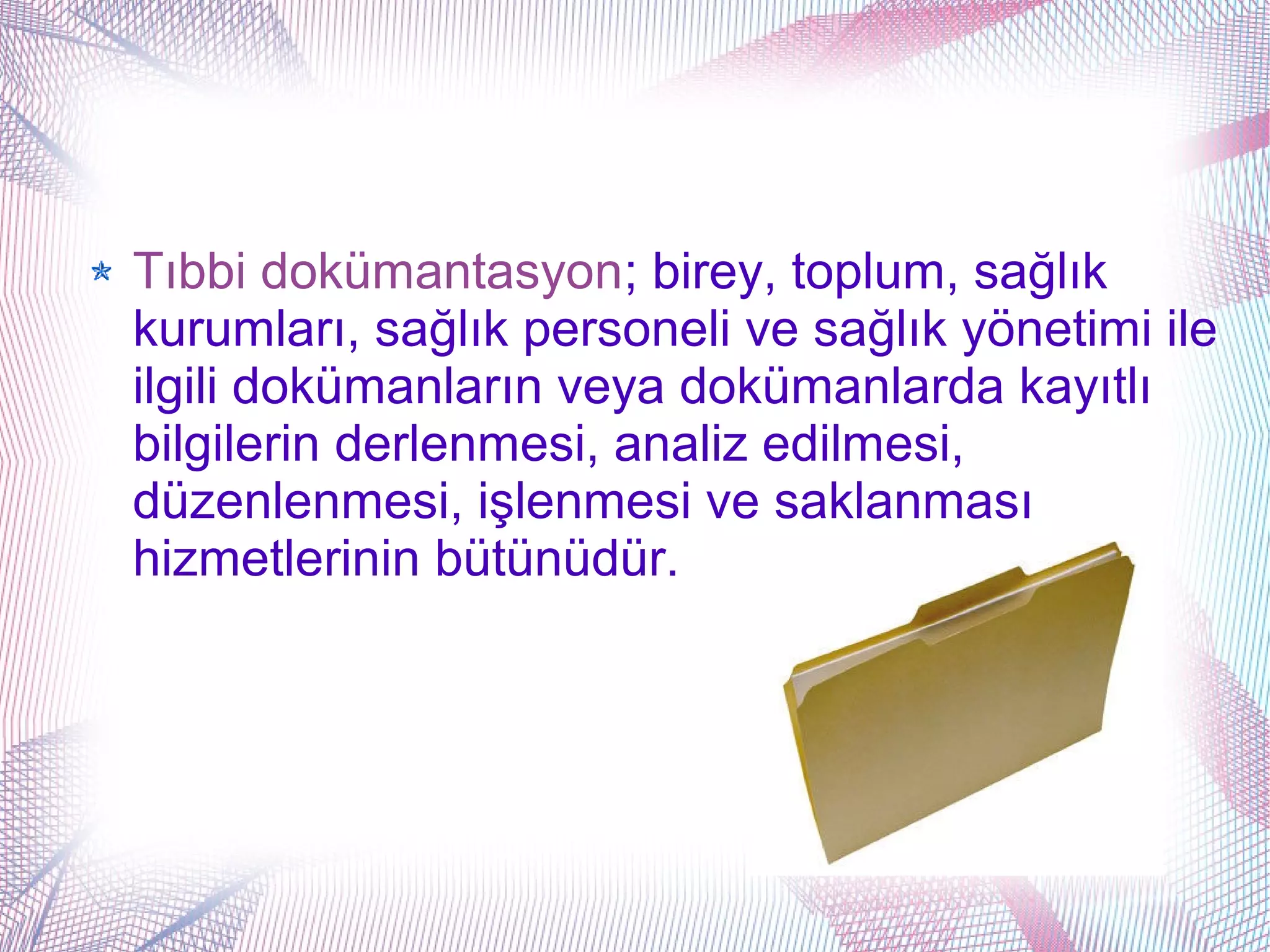 Tıbbi dokümantasyon; birey, toplum, sağlık kurumları, sağlık personeli ve sağlık yönetimi ile ilgili dokümanların veya dokümanlarda kayıtlı bilgilerin derlenmesi, analiz edilmesi, düzenlenmesi, işlenmesi ve saklanması hizmetlerinin bütünüdür.